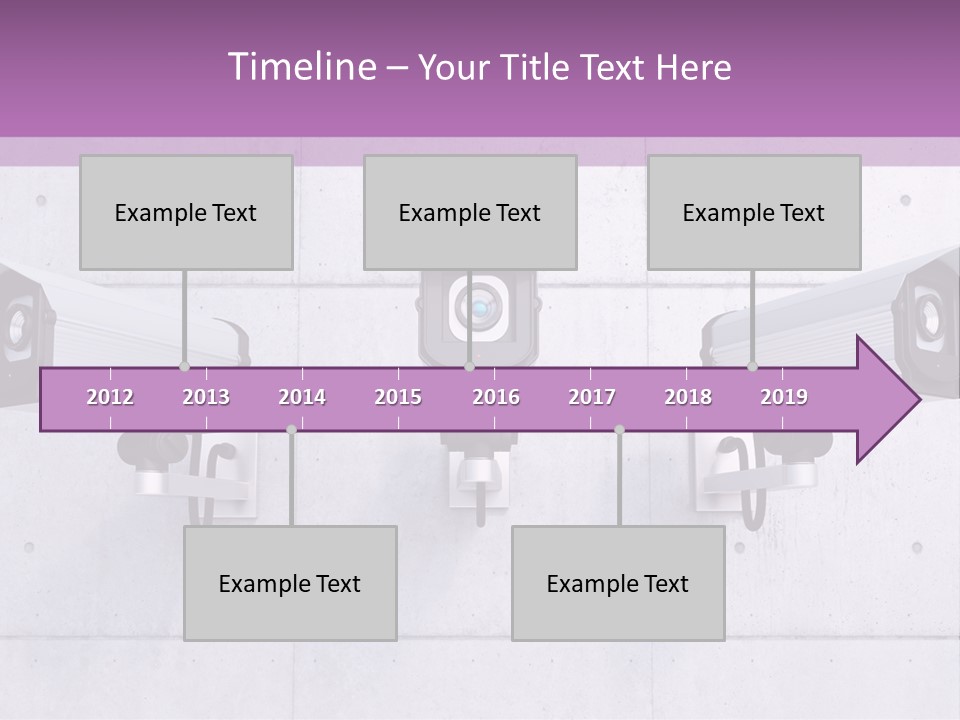 Timeline – Your Title Text Here

Example Text

Example Text

Example Text

2012 2013 2014 2015 2016 2017 2018 2019

Example Text

Example Text